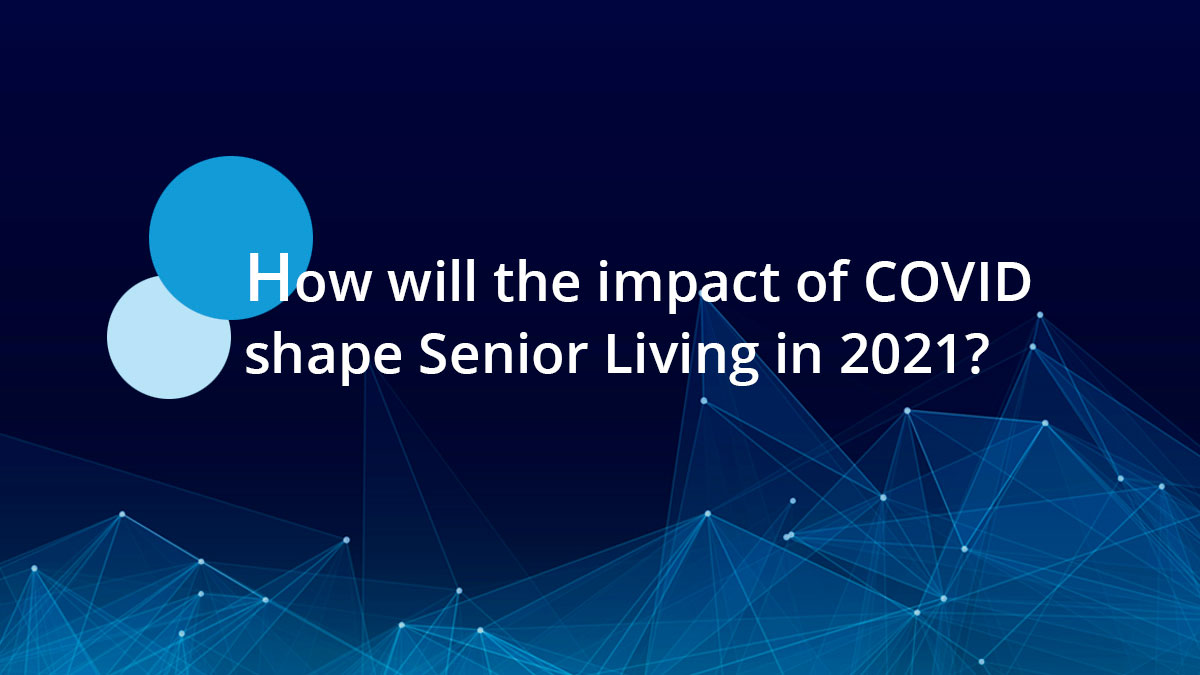 How will the impact of COVID shape Senior Living in 2021?